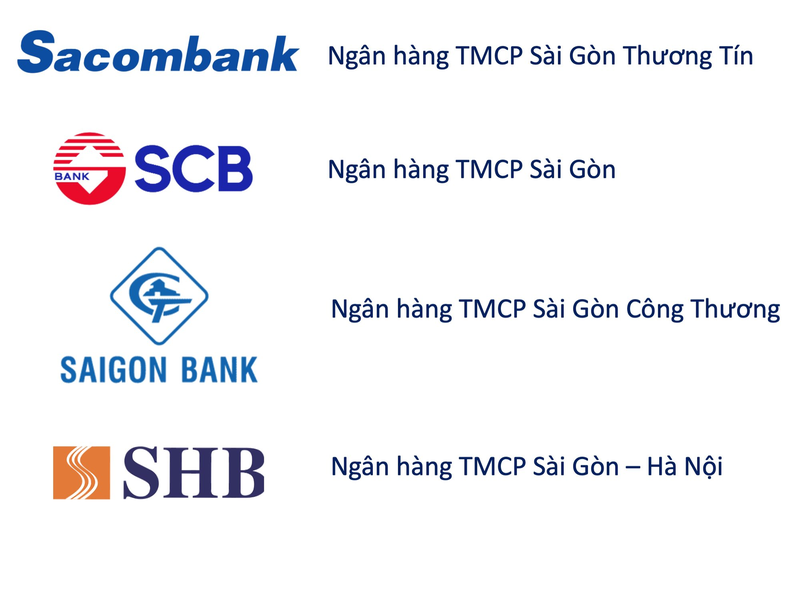 Sacombank
Ngân hàng TMCP Sài Gòn Thương Tín

BANK SCB
Ngân hàng TMCP Sài Gòn

SAIGON BANK
Ngân hàng TMCP Sài Gòn Công Thương

SHB
Ngân hàng TMCP Sài Gòn – Hà Nội